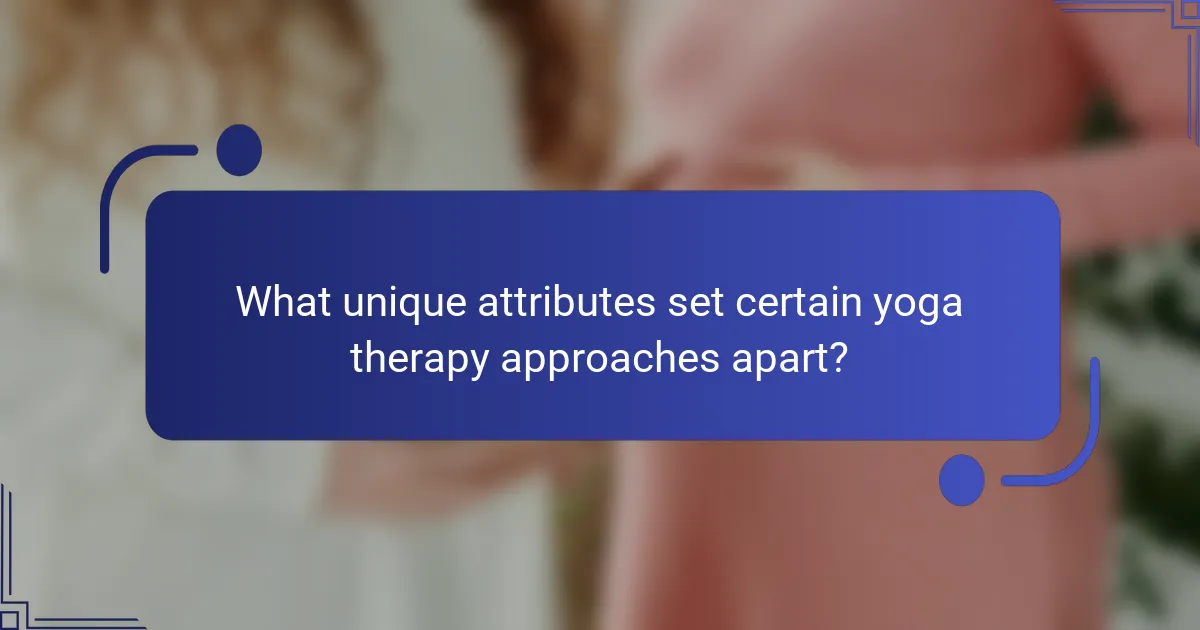 What unique attributes set certain yoga therapy approaches apart?